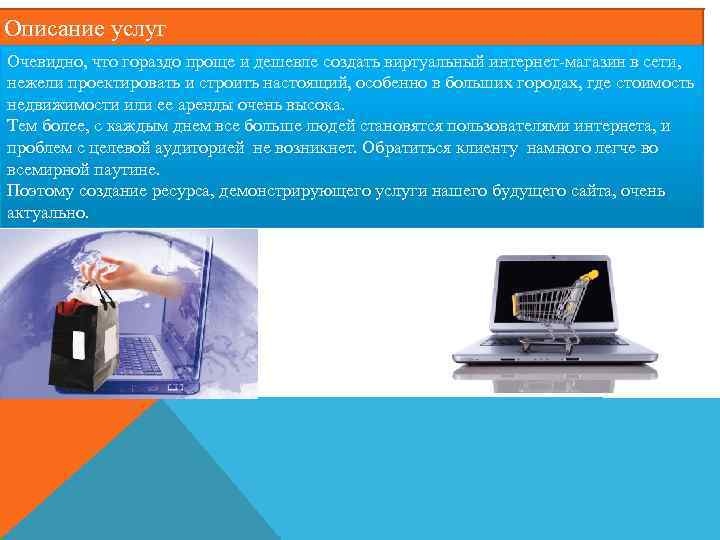 Описание услуг

Очевидно, что гораздо проще и дешевле создать виртуальный интернет-магазин в сети, нежели проектировать и строить настоящий, особенно в больших городах, где стоимость недвижимости или ее аренды очень высока.
Тем более, с каждым днем все больше людей становятся пользователями интернета, и проблем с целевой аудиторией не возникнет. Обратиться клиенту намного легче во всемирной паутине.
Поэтому создание ресурса, демонстрирующего услуги нашего будущего сайта, очень актуально.